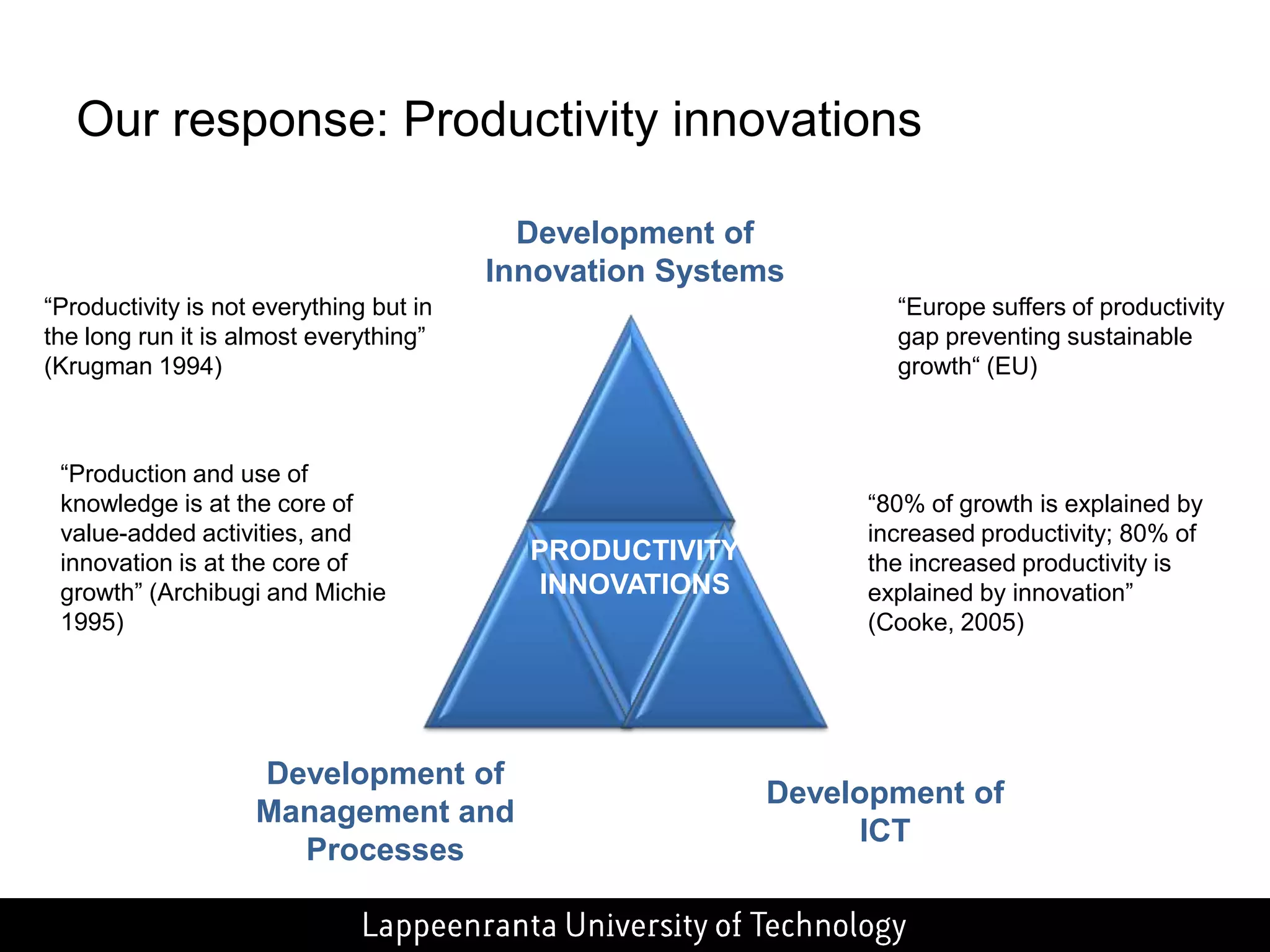 Our response: Productivity innovations

Development of Innovation Systems

“Productivity is not everything but in the long run it is almost everything” (Krugman 1994)

“Europe suffers of productivity gap preventing sustainable growth“ (EU)

“Production and use of knowledge is at the core of value-added activities, and innovation is at the core of growth” (Archibugi and Michie 1995)

PRODUCTIVITY INNOVATIONS

“80% of growth is explained by increased productivity; 80% of the increased productivity is explained by innovation” (Cooke, 2005)

Development of Management and Processes

Development of ICT

Lappeenranta University of Technology